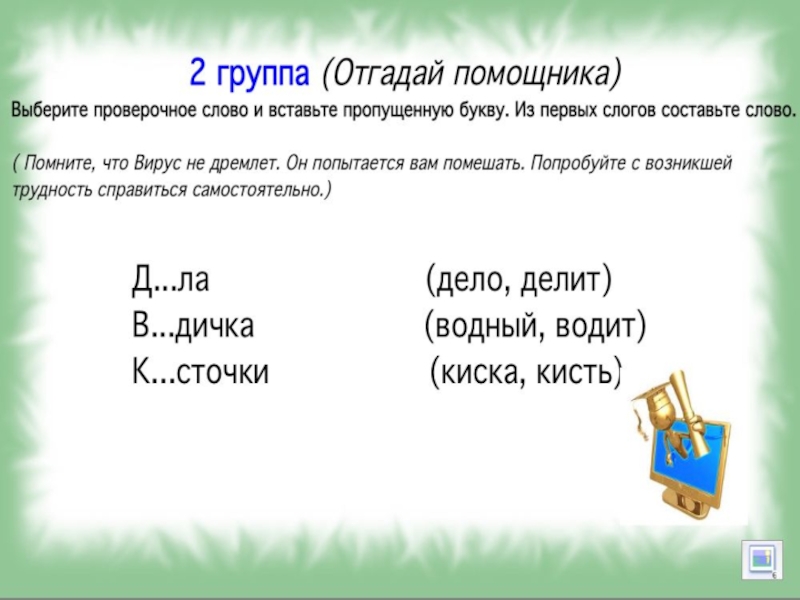 2 группа (Отгадай помощника)

Выберите проверочное слово и вставьте пропущенную букву. Из первых слогов составьте слово.

( Помните, что Вирус не дремлет. Он попытается вам помешать. Попробуйте с возникшей трудность справиться самостоятельно.)

Д...ла (дело, делит)
В...дичка (водный, водит)
К...сточки (киска, кисть)